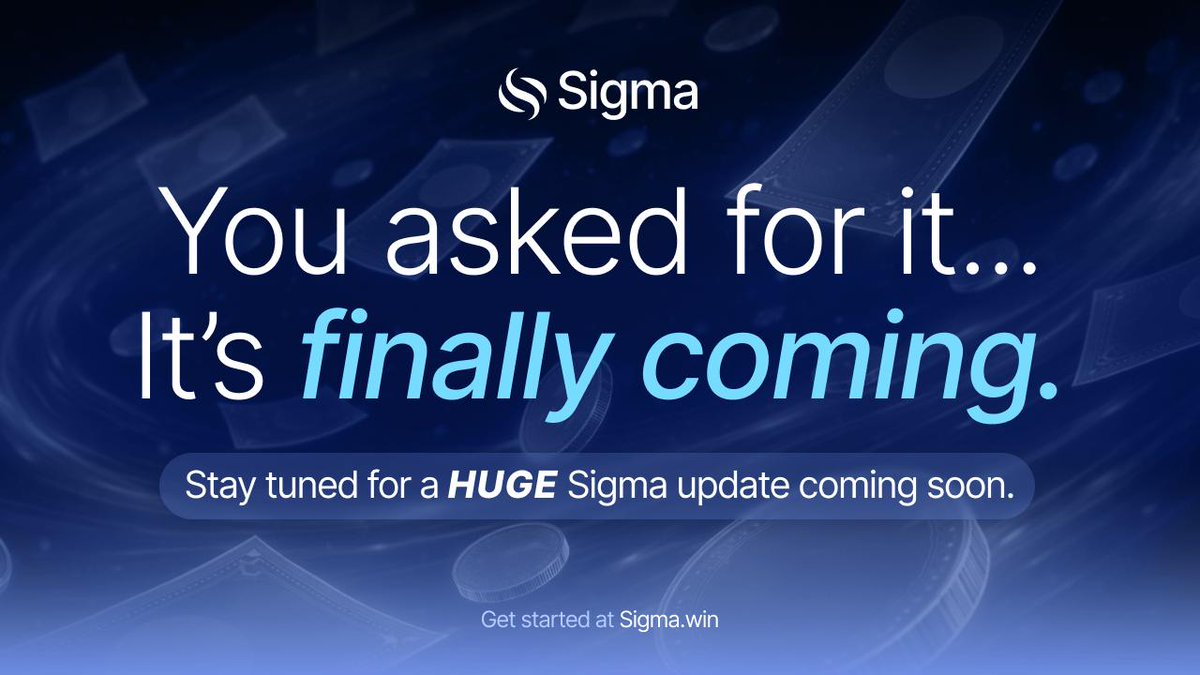 Sigma

You asked for it...
It's finally coming.

Stay tuned for a HUGE Sigma update coming soon.

Get started at Sigma.win